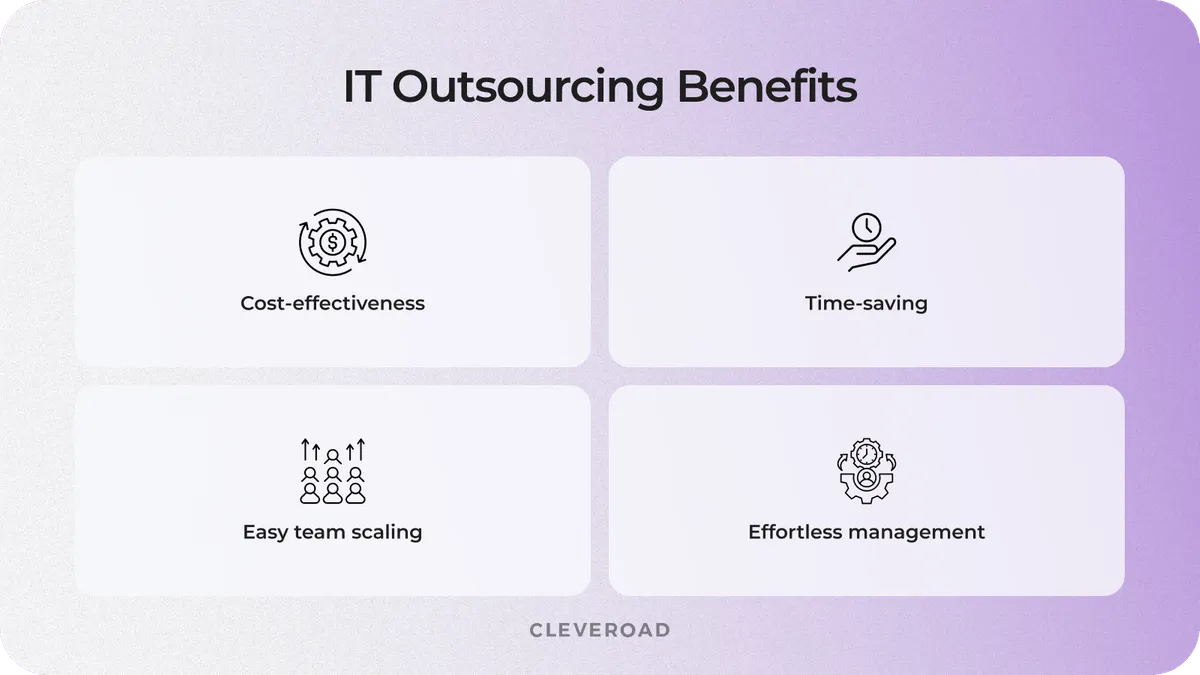 IT Outsourcing Benefits

Cost-effectiveness

Time-saving

Easy team scaling

Effortless management

CLEVEROAD